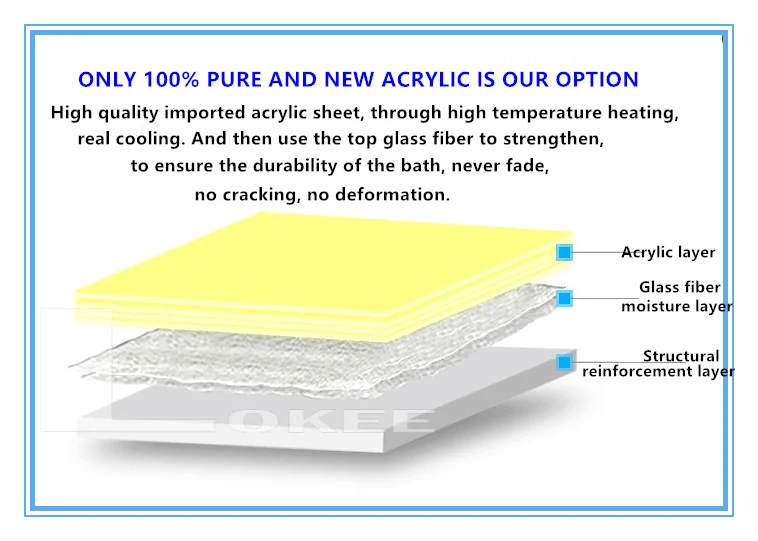 ONLY 100% PURE AND NEW ACRYLIC IS OUR OPTION

High quality imported acrylic sheet, through high temperature heating, real cooling. And then use the top glass fiber to strengthen, to ensure the durability of the bath, never fade, no cracking, no deformation.

Acrylic layer

Glass fiber moisture layer

Structural reinforcement layer

OKEE